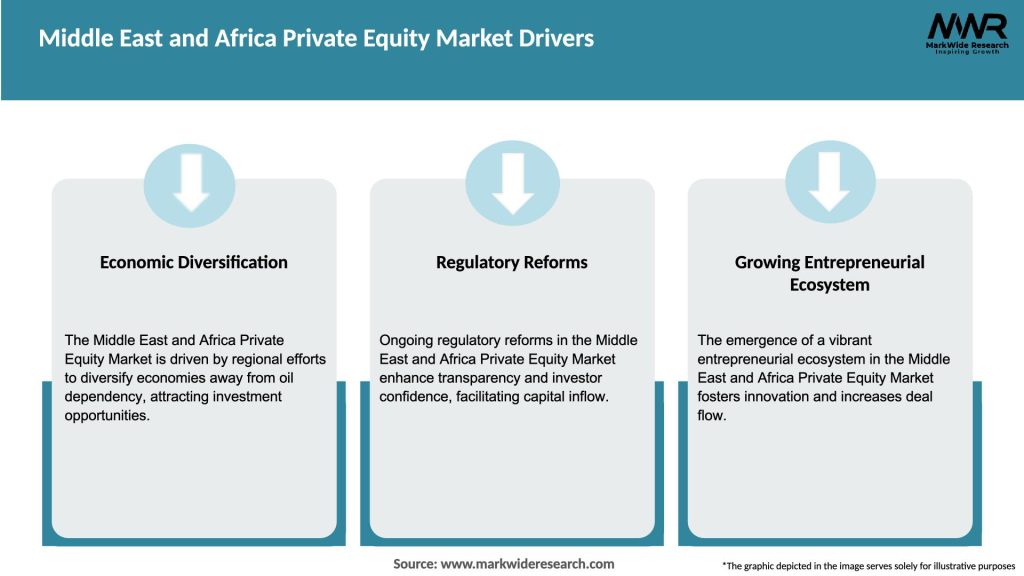 Middle East and Africa Private Equity Market Drivers

MWR
MarkWide Research
Inspiring Growth

Economic Diversification

The Middle East and Africa Private Equity Market is driven by regional efforts to diversify economies away from oil dependency, attracting investment opportunities.

Regulatory Reforms

Ongoing regulatory reforms in the Middle East and Africa Private Equity Market enhance transparency and investor confidence, facilitating capital inflow.

Growing Entrepreneurial Ecosystem

The emergence of a vibrant entrepreneurial ecosystem in the Middle East and Africa Private Equity Market fosters innovation and increases deal flow.

Source: www.markwideresearch.com

*The graphic depicted in the image serves solely for illustrative purposes